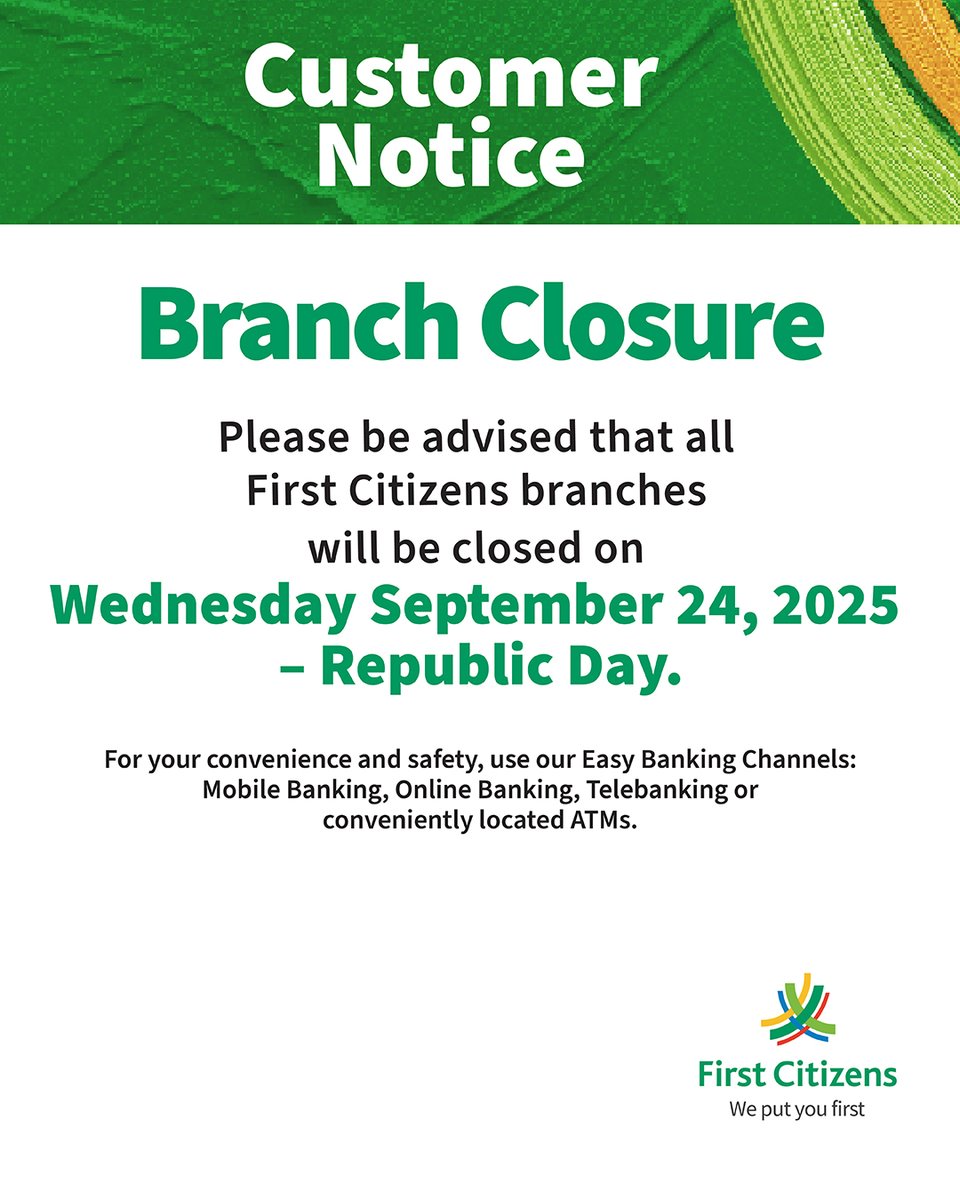 Customer Notice

Branch Closure

Please be advised that all First Citizens branches will be closed on Wednesday September 24, 2025 – Republic Day.

For your convenience and safety, use our Easy Banking Channels: Mobile Banking, Online Banking, Telebanking or conveniently located ATMs.

First Citizens
We put you first